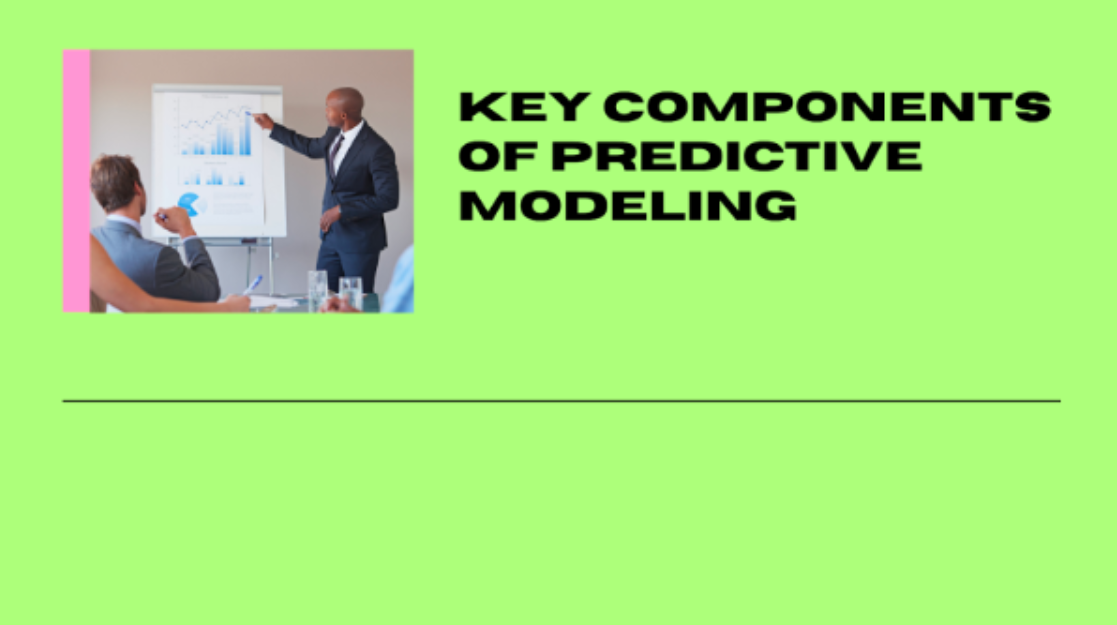 KEY COMPONENTS OF PREDICTIVE MODELING